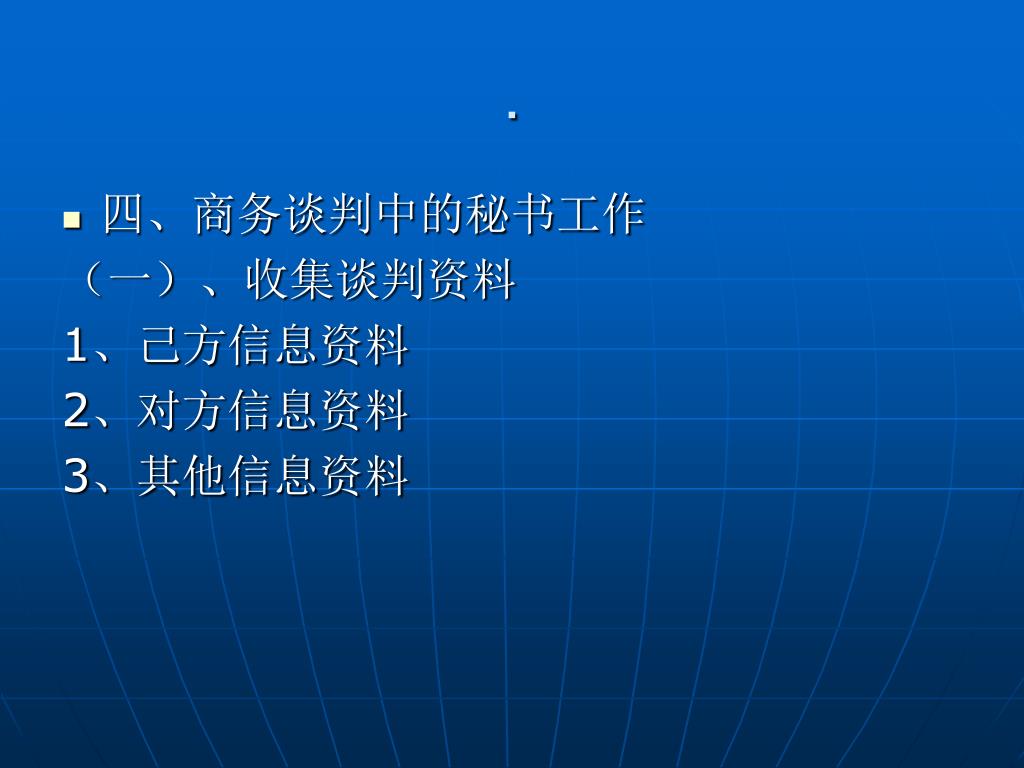 .

四、商务谈判中的秘书工作

（一）、收集谈判资料

1、己方信息资料

2、对方信息资料

3、其他信息资料